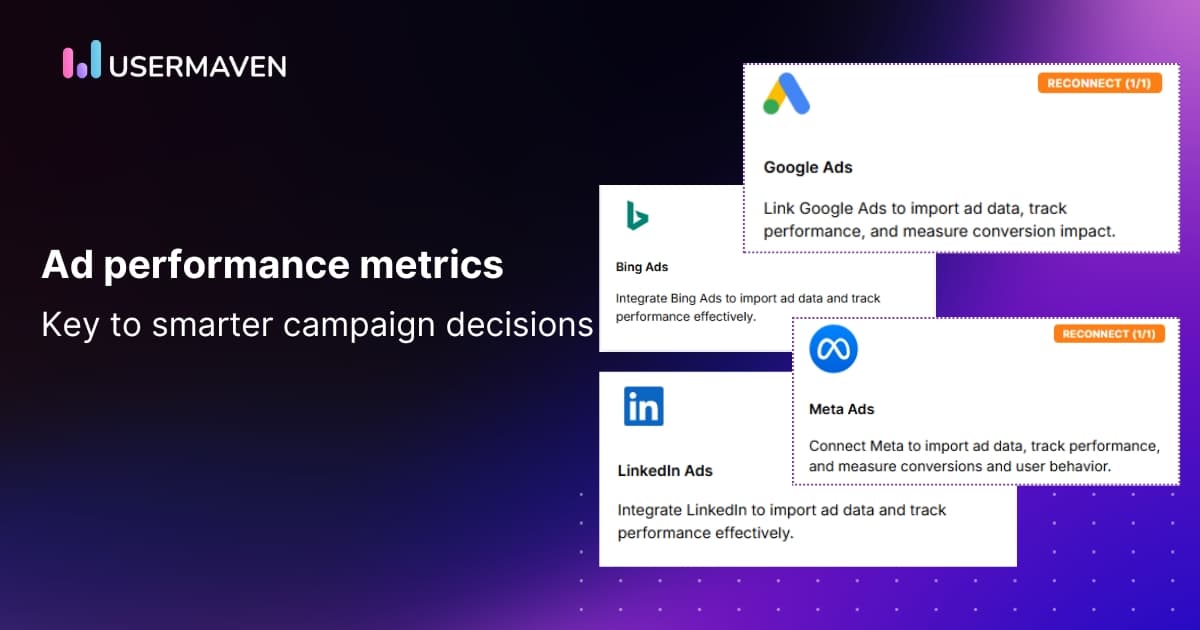 USERMAVEN

Ad performance metrics

Key to smarter campaign decisions

RECONNECT (1/1)

Google Ads

Link Google Ads to import ad data, track performance, and measure conversion impact.

Bing Ads

Integrate Bing Ads to import ad data and track performance effectively.

RECONNECT (1/1)

Meta Ads

Connect Meta to import ad data, track performance, and measure conversions and user behavior.

in

LinkedIn Ads

Integrate LinkedIn to import ad data and track performance effectively.